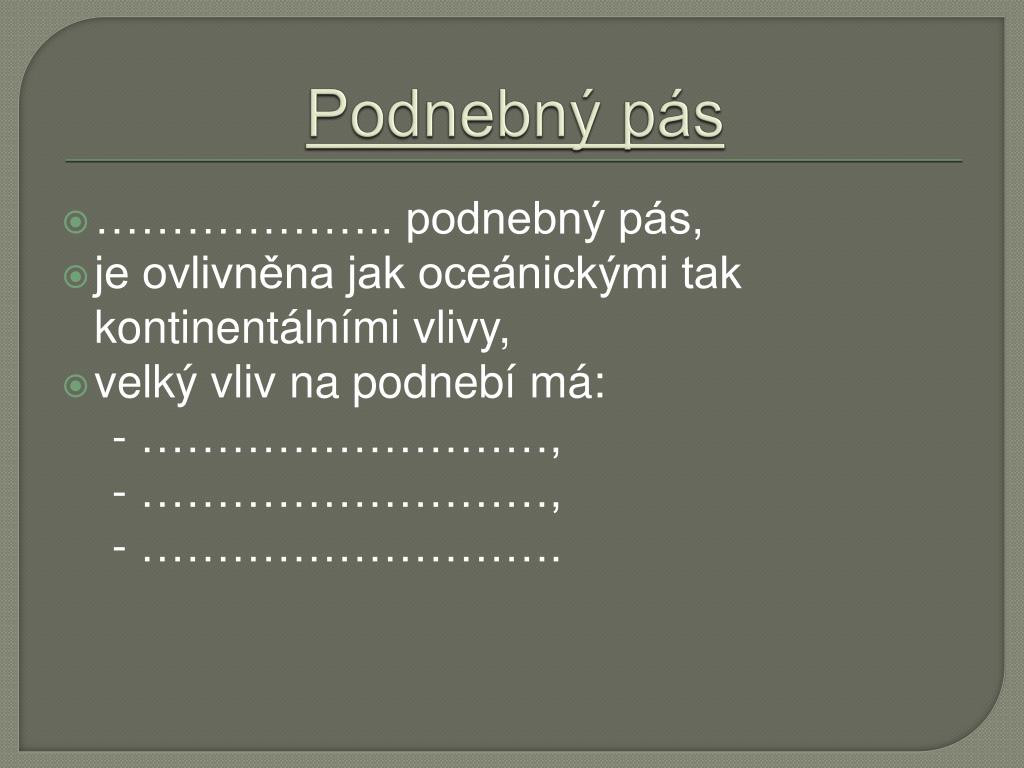 Podnebný pás

……………….. podnebný pás,

je ovlivněna jak oceánickými tak kontinentálními vlivy,

velký vliv na podnebí má:

- ………………………,
- ………………………,
- ……………………….